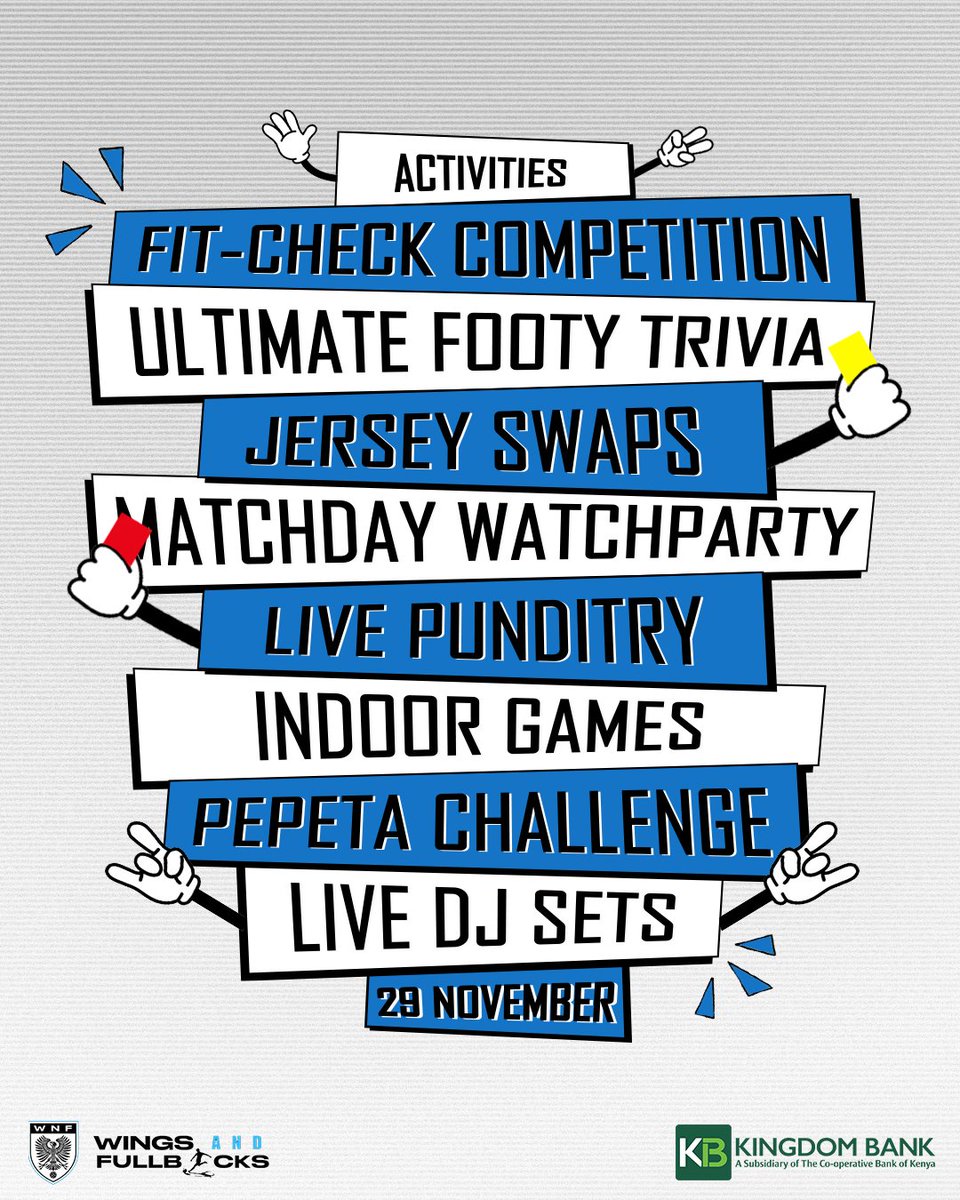 ACTIVITIES

FIT-CHECK COMPETITION

ULTIMATE FOOTY TRIVIA

JERSEY SWAPS

MATCHDAY WATCHPARTY

LIVE PUNDITRY

INDOOR GAMES

PEPETA CHALLENGE

LIVE DJ SETS

29 NOVEMBER

WNF

WINGS AND FULLBACKS

KB KINGDOM BANK
A Subsidiary of The Co-operative Bank of Kenya